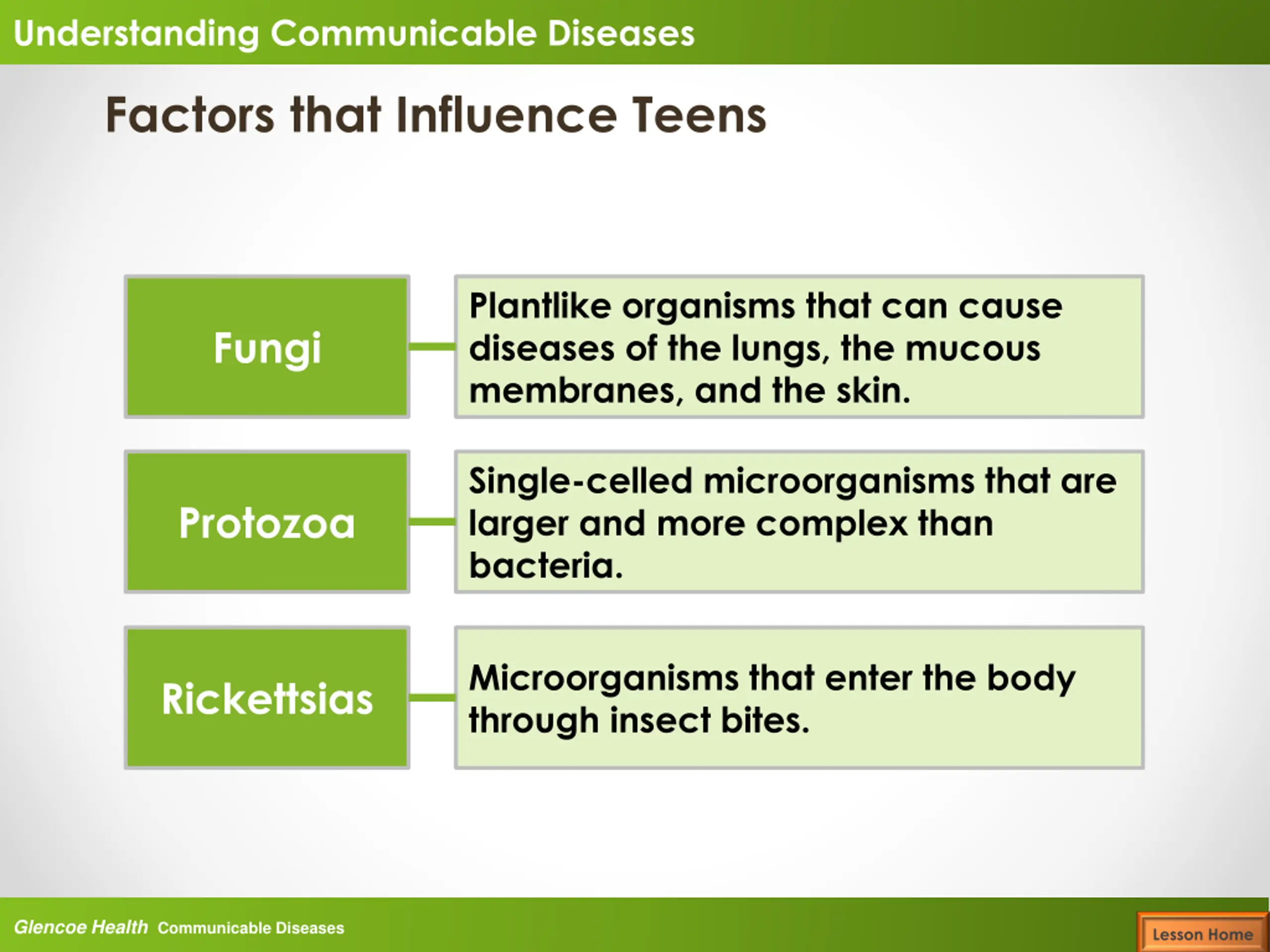 Understanding Communicable Diseases

Factors that Influence Teens

Fungi

Plantlike organisms that can cause diseases of the lungs, the mucous membranes, and the skin.

Protozoa

Single-celled microorganisms that are larger and more complex than bacteria.

Rickettsias

Microorganisms that enter the body through insect bites.

Glencoe Health Communicable Diseases

Lesson Home